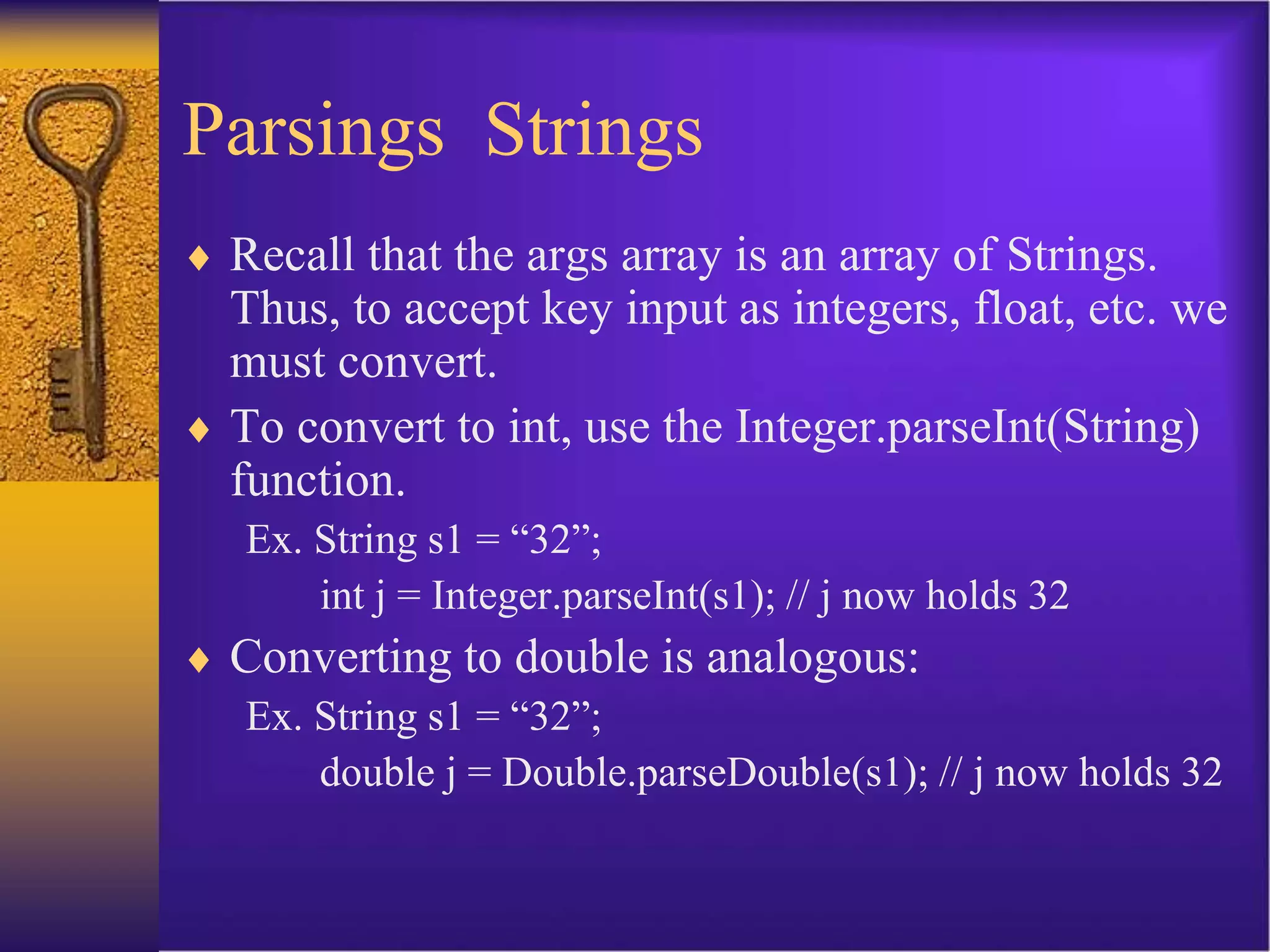 Parsings Strings

♦ Recall that the args array is an array of Strings. Thus, to accept key input as integers, float, etc. we must convert.

♦ To convert to int, use the Integer.parseInt(String) function.

Ex. String s1 = “32”;

int j = Integer.parseInt(s1); // j now holds 32

♦ Converting to double is analogous:

Ex. String s1 = “32”;

double j = Double.parseDouble(s1); // j now holds 32